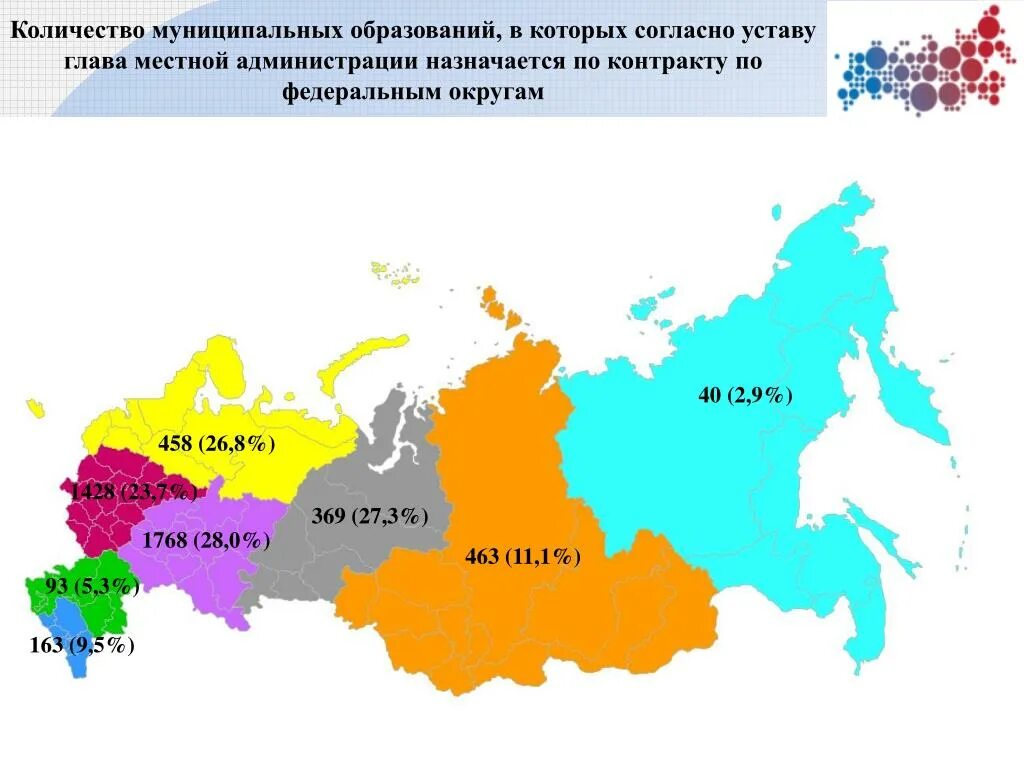 Количество муниципальных образований, в которых согласно уставу глава местной администрации назначается по контракту по федеральным округам

40 (2,9%)

458 (26,8%)

1428 (23,7%)

369 (27,3%)

1768 (28,0%)

463 (11,1%)

93 (5,3%)

163 (9,5%)